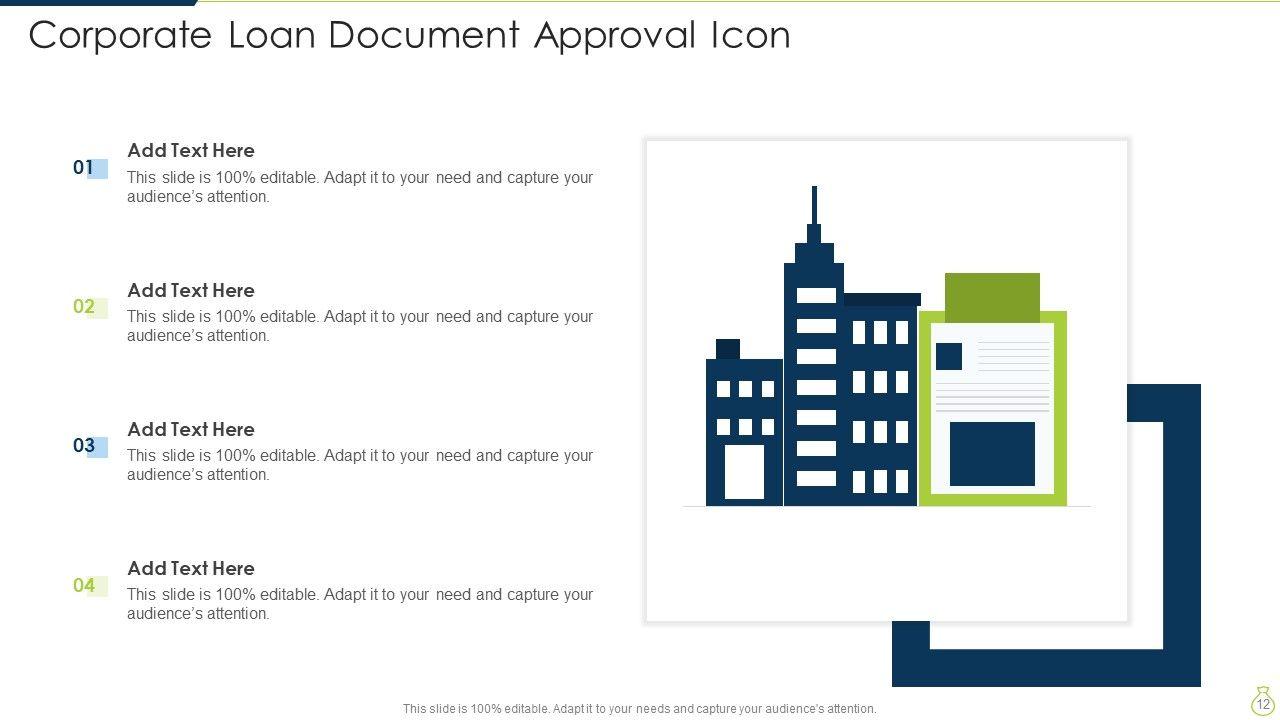 Corporate Loan Document Approval Icon

01
Add Text Here
This slide is 100% editable. Adapt it to your need and capture your audience's attention.

02
Add Text Here
This slide is 100% editable. Adapt it to your need and capture your audience's attention.

03
Add Text Here
This slide is 100% editable. Adapt it to your need and capture your audience's attention.

04
Add Text Here
This slide is 100% editable. Adapt it to your need and capture your audience's attention.

This slide is 100% editable. Adapt it to your needs and capture your audience's attention.

12